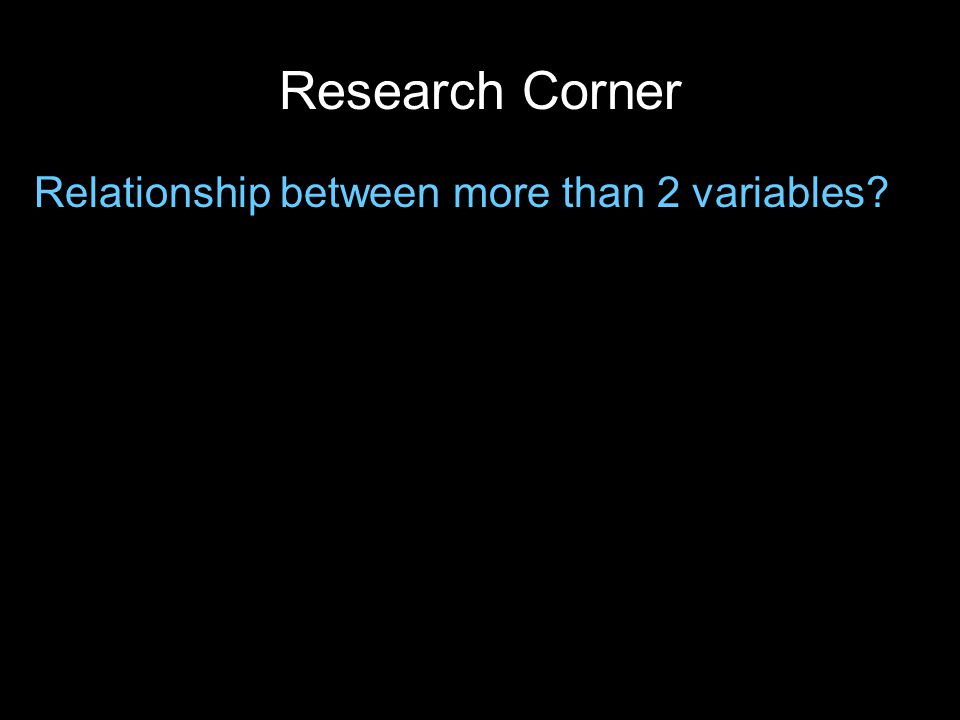 Research Corner

Relationship between more than 2 variables?